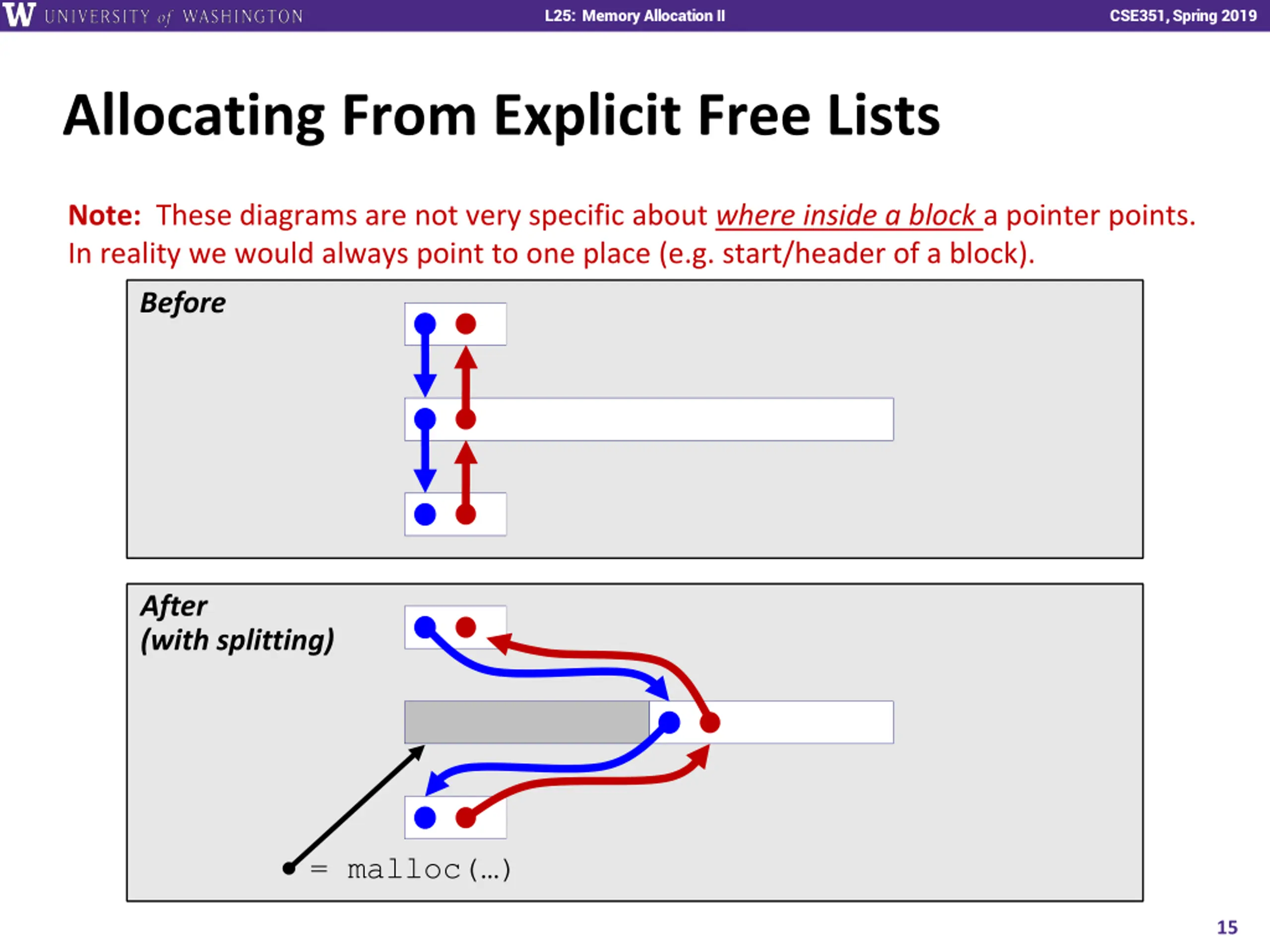 W UNIVERSITY of WASHINGTON

L25: Memory Allocation II

CSE351, Spring 2019

Allocating From Explicit Free Lists

Note: These diagrams are not very specific about where inside a block a pointer points. In reality we would always point to one place (e.g. start/header of a block).

Before

After
(with splitting)

= malloc(…)

15